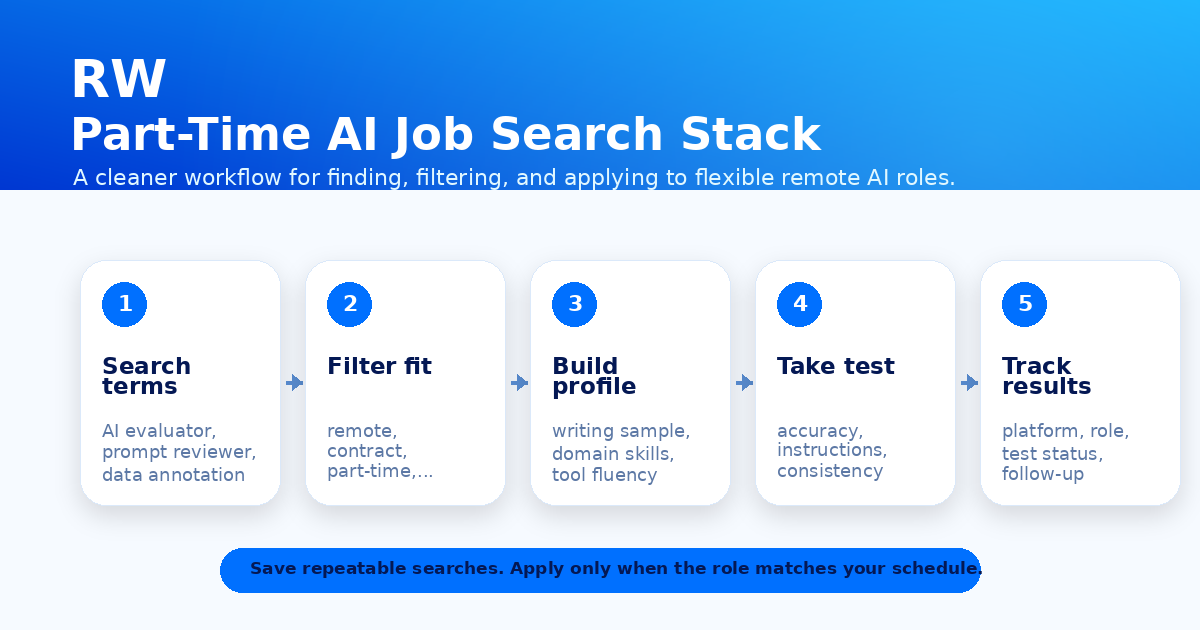 RW
Part-Time AI Job Search Stack
A cleaner workflow for finding, filtering, and applying to flexible remote AI roles.

1
Search terms
AI evaluator, prompt reviewer, data annotation

2
Filter fit
remote, contract, part-time,...

3
Build profile
writing sample, domain skills, tool fluency

4
Take test
accuracy, instructions, consistency

5
Track results
platform, role, test status, follow-up

Save repeatable searches. Apply only when the role matches your schedule.